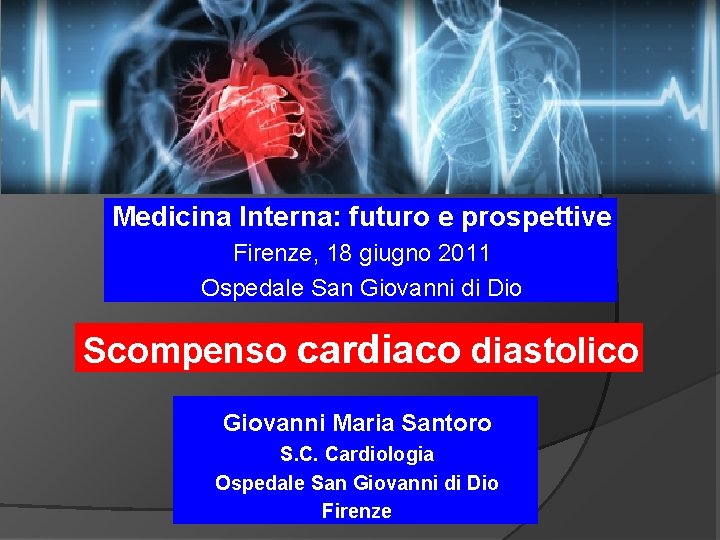 Medicina Interna: futuro e prospettive
Firenze, 18 giugno 2011
Ospedale San Giovanni di Dio

Scompenso cardiaco diastolico

Giovanni Maria Santoro
S.C. Cardiologia
Ospedale San Giovanni di Dio
Firenze